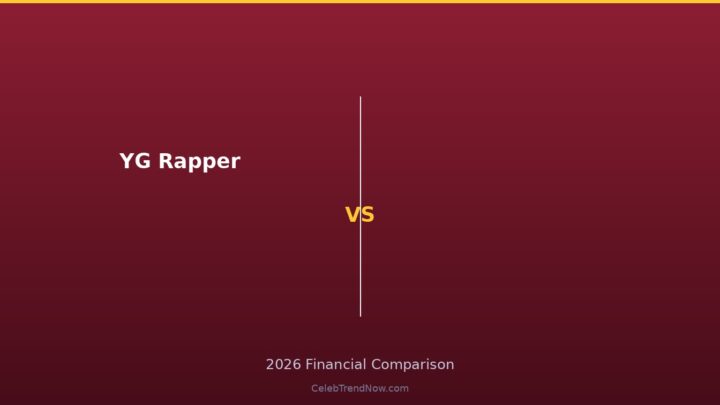 YG Rapper

VS

2026 Financial Comparison

CelebTrendNow.com